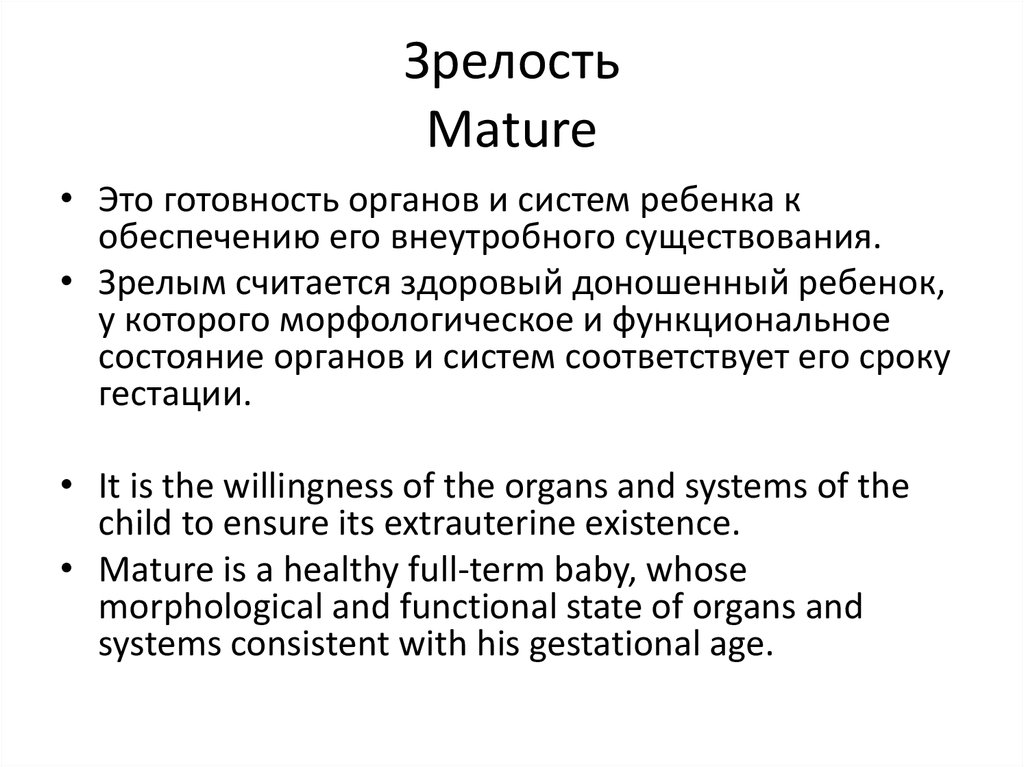 Зрелость
Mature

• Это готовность органов и систем ребенка к обеспечению его внеутробного существования.
• Зрелым считается здоровый доношенный ребенок, у которого морфологическое и функциональное состояние органов и систем соответствует его сроку гестации.

• It is the willingness of the organs and systems of the child to ensure its extrauterine existence.
• Mature is a healthy full-term baby, whose morphological and functional state of organs and systems consistent with his gestational age.